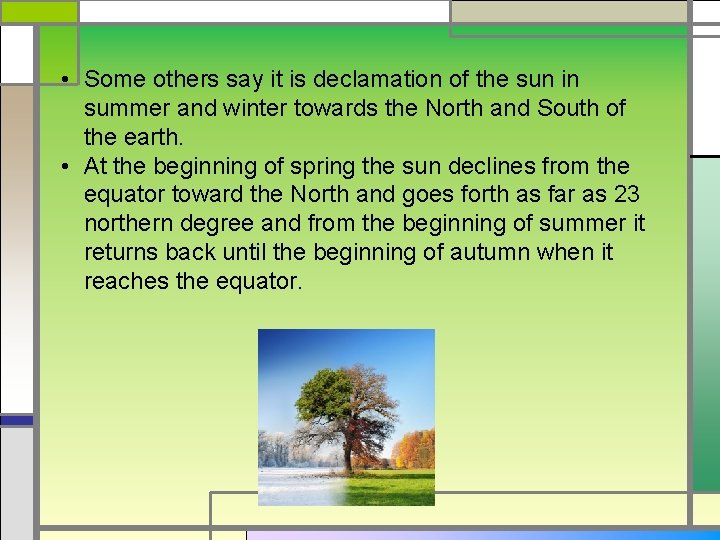 • Some others say it is declamation of the sun in summer and winter towards the North and South of the earth.
• At the beginning of spring the sun declines from the equator toward the North and goes forth as far as 23 northern degree and from the beginning of summer it returns back until the beginning of autumn when it reaches the equator.